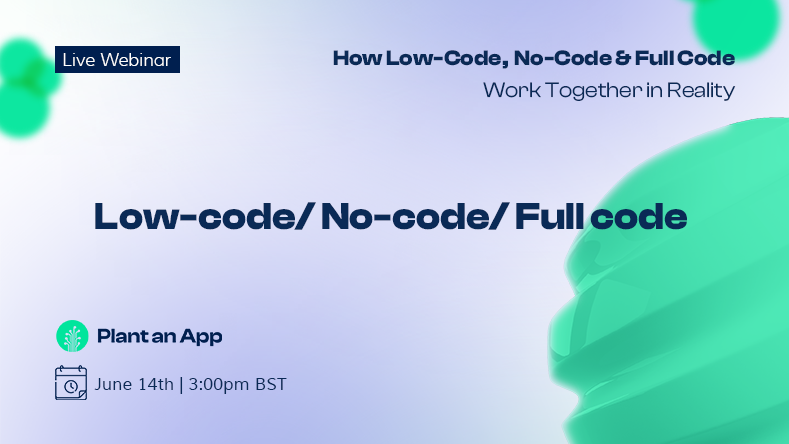 Live Webinar

How Low-Code, No-Code & Full Code
Work Together in Reality

Low-code/ No-code/ Full code

Plant an App

June 14th | 3:00pm BST